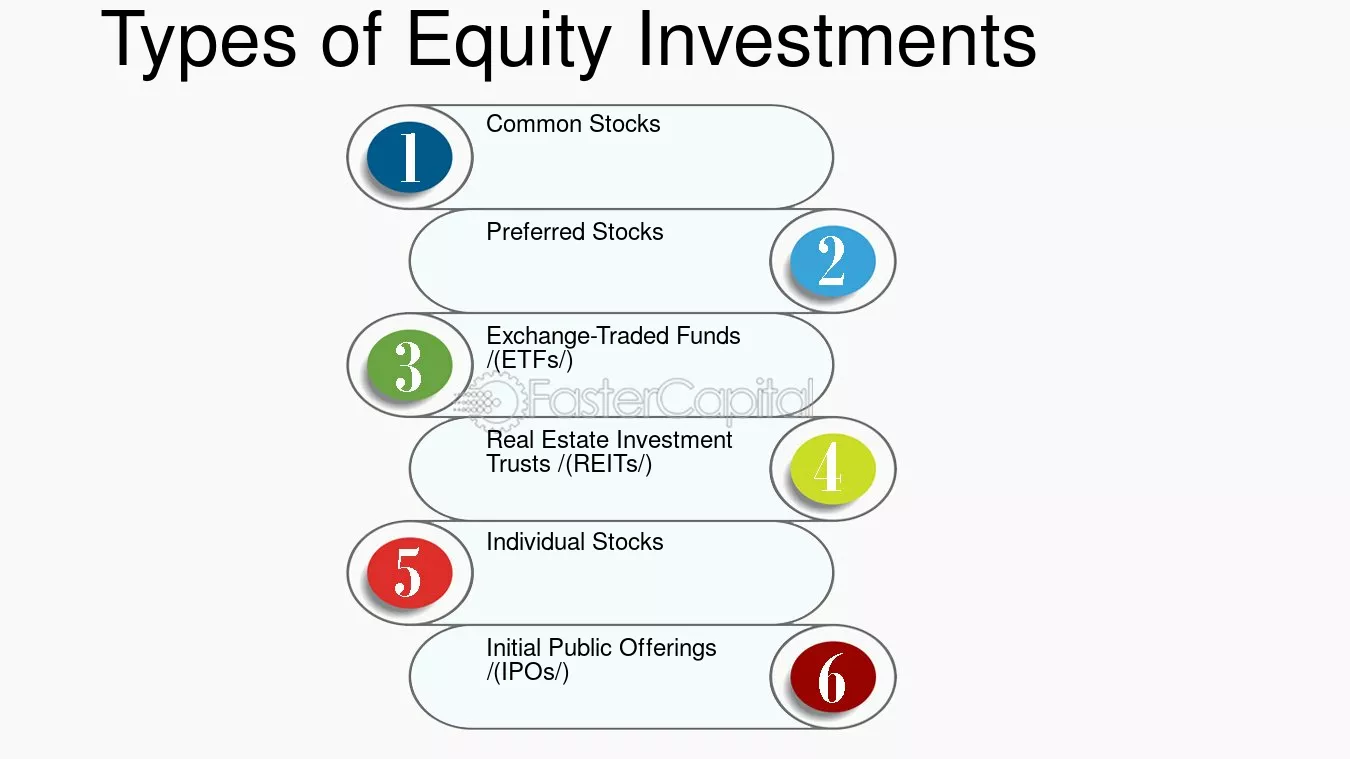 Types of Equity Investments

1
Common Stocks

Preferred Stocks
2

3
Exchange-Traded Funds /(ETFs/)

Real Estate Investment Trusts /(REITs/)
4

5
Individual Stocks

Initial Public Offerings /(IPOs/)
6

FasterCapital